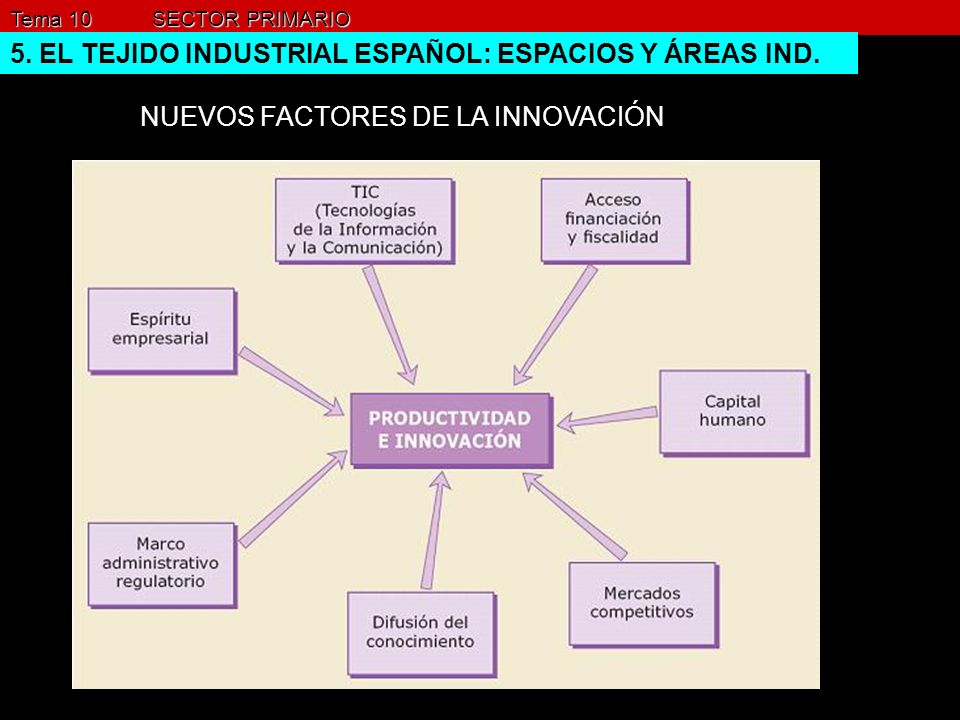 Tema 10 SECTOR PRIMARIO

5. EL TEJIDO INDUSTRIAL ESPAÑOL: ESPACIOS Y ÁREAS IND.

NUEVOS FACTORES DE LA INNOVACIÓN

TIC (Tecnologías de la Información y la Comunicación)

Acceso financiación y fiscalidad

Espíritu empresarial

PRODUCTIVIDAD E INNOVACIÓN

Capital humano

Marco administrativo regulatorio

Difusión del conocimiento

Mercados competitivos